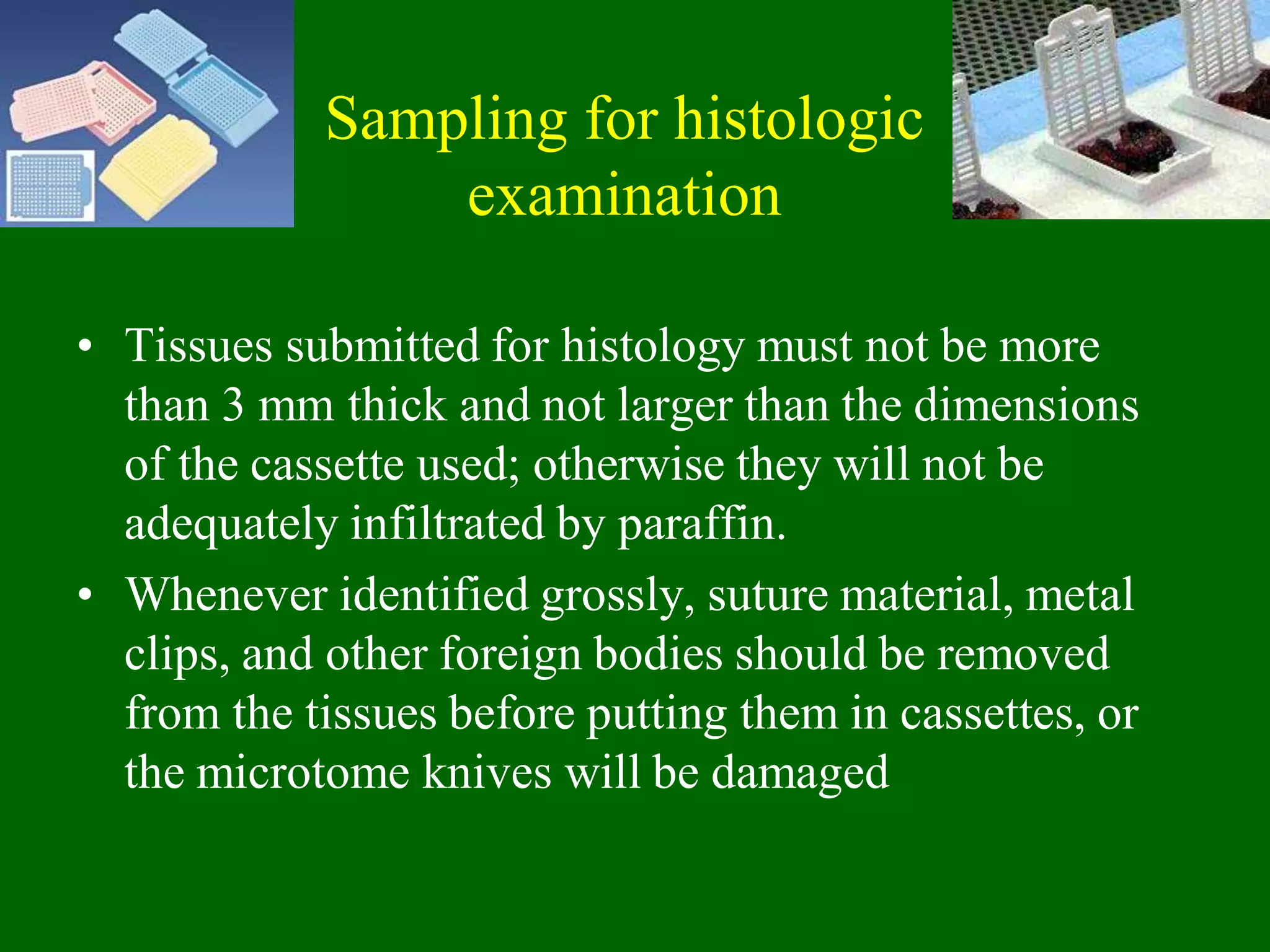 Sampling for histologic examination

• Tissues submitted for histology must not be more than 3 mm thick and not larger than the dimensions of the cassette used; otherwise they will not be adequately infiltrated by paraffin.
• Whenever identified grossly, suture material, metal clips, and other foreign bodies should be removed from the tissues before putting them in cassettes, or the microtome knives will be damaged